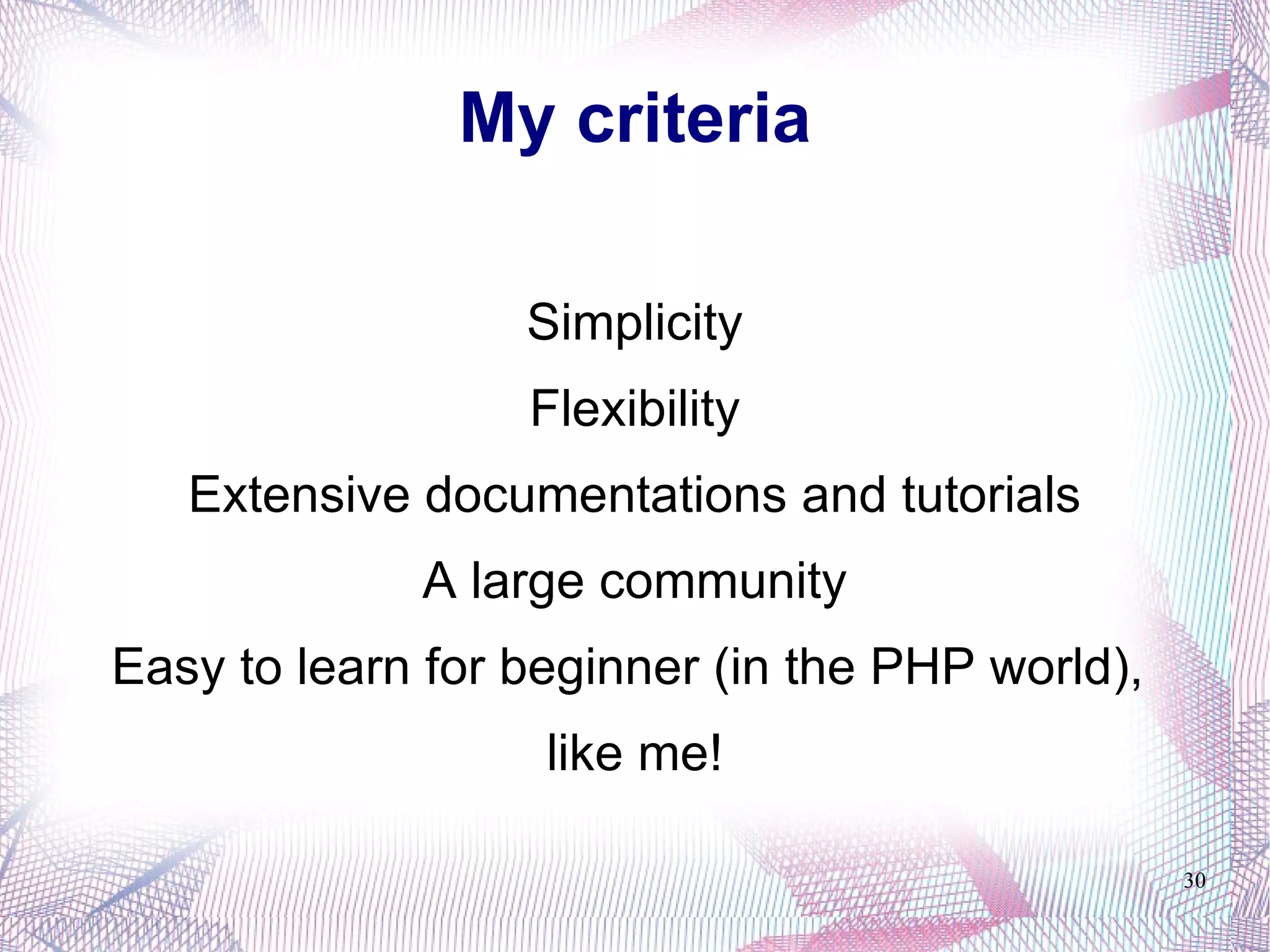 My criteria

Simplicity

Flexibility

Extensive documentations and tutorials

A large community

Easy to learn for beginner (in the PHP world), like me!

30